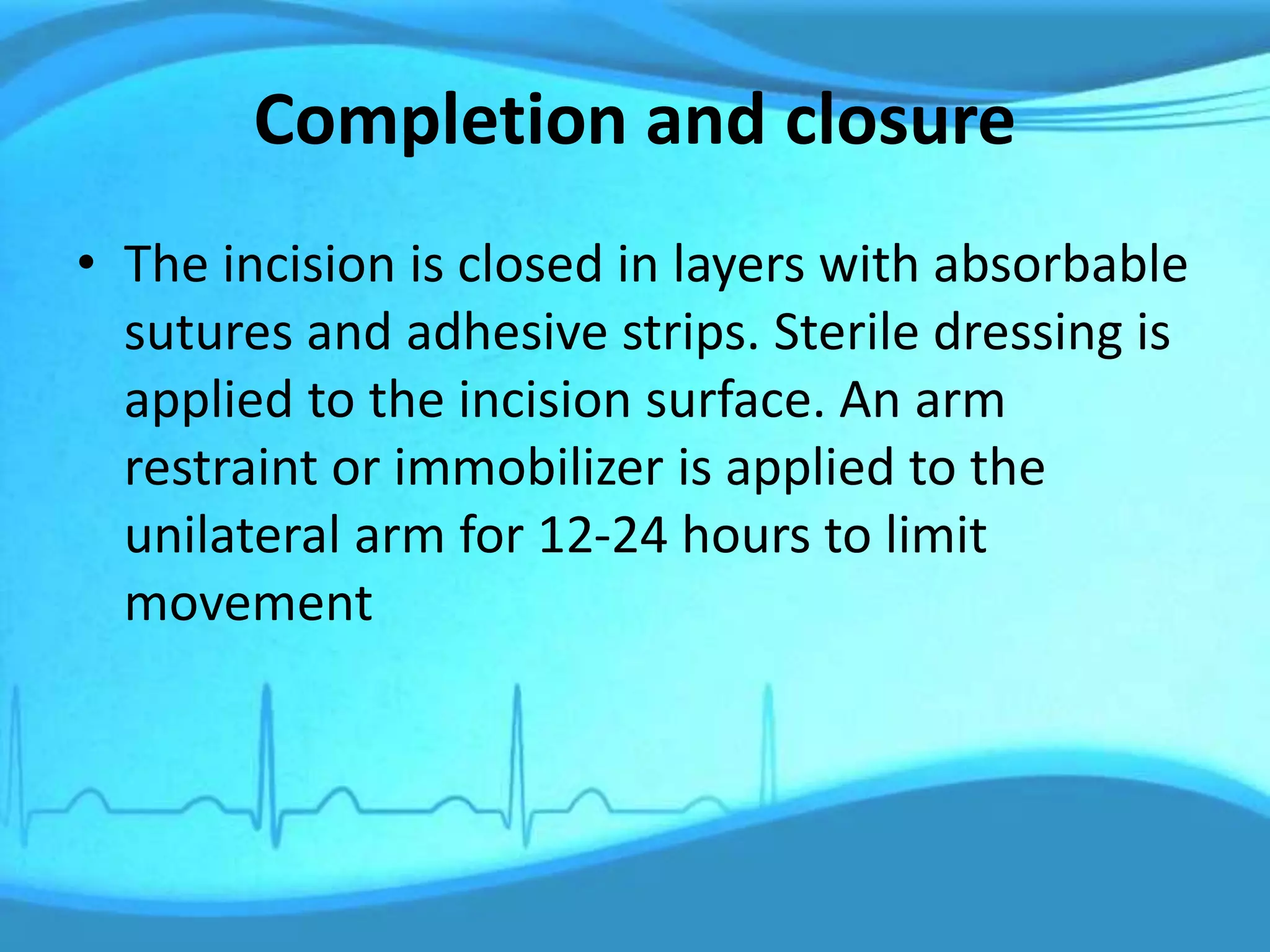 Completion and closure

• The incision is closed in layers with absorbable sutures and adhesive strips. Sterile dressing is applied to the incision surface. An arm restraint or immobilizer is applied to the unilateral arm for 12-24 hours to limit movement